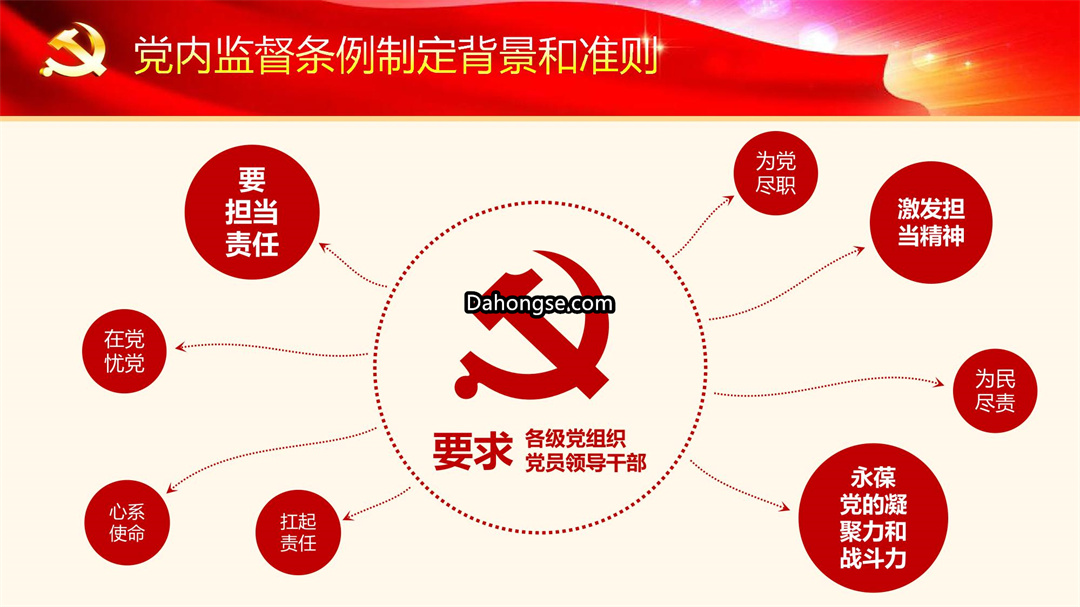 党内监督条例制定背景和准则

要担当责任

在党忧党

心系使命

扛起责任

Dahongse.com

要求 各级党组织 党员领导干部

为党尽职

激发担当精神

为民尽责

永葆党的凝聚力和战斗力